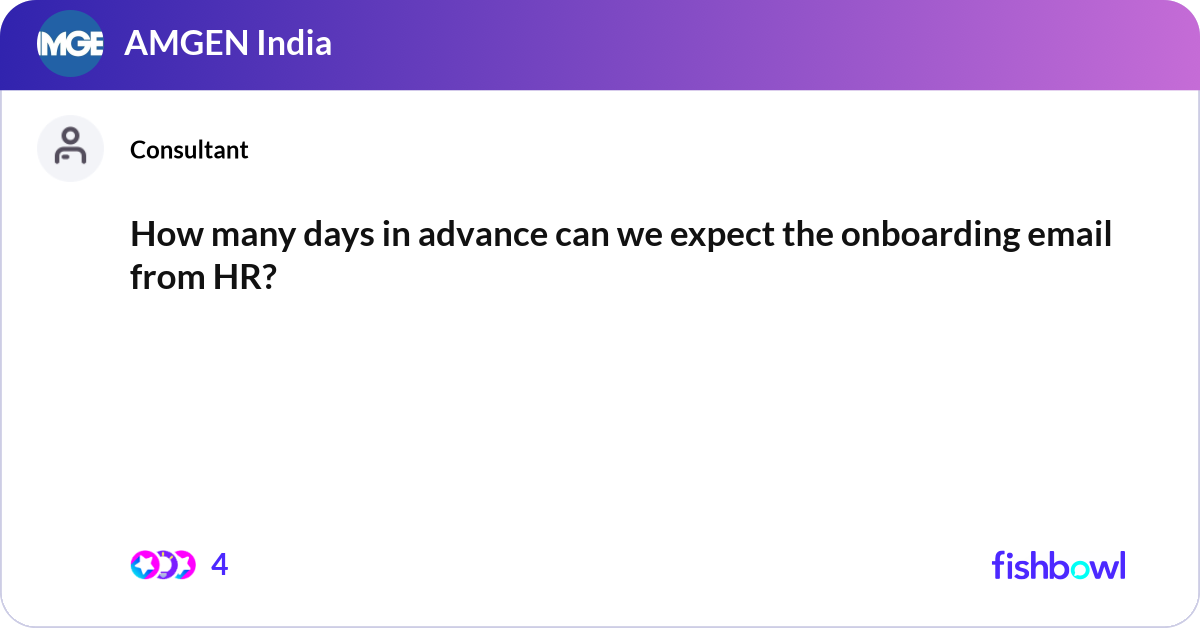 MGE AMGEN India

Consultant

How many days in advance can we expect the onboarding email from HR?

4

fishbowl